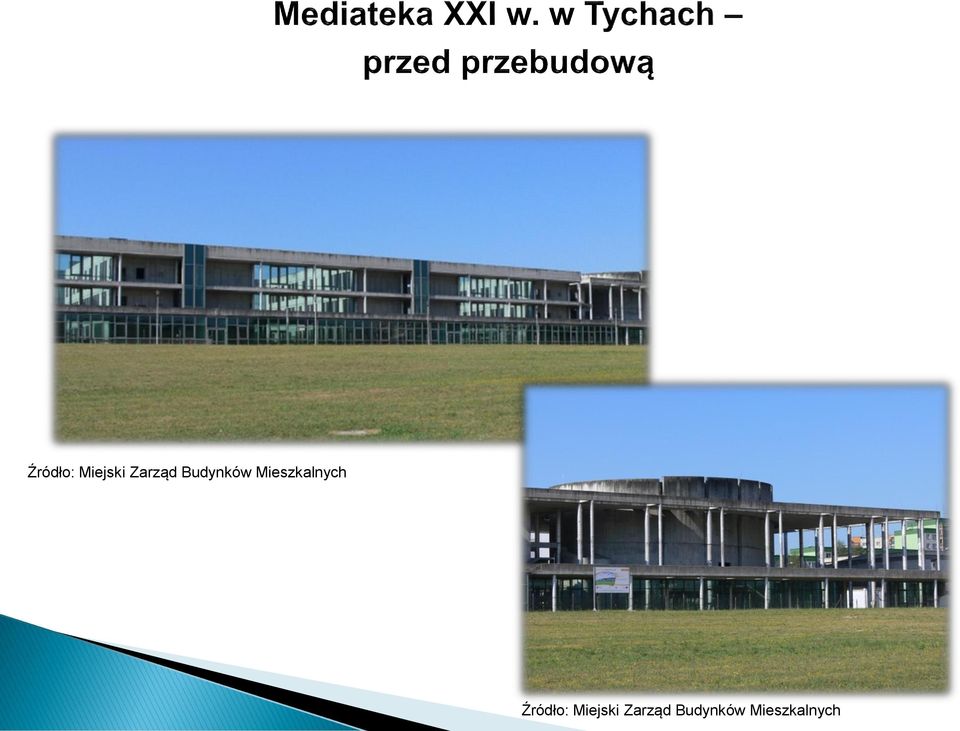 Mediateka XXI w. w Tychach – przed przebudową

Źródło: Miejski Zarząd Budynków Mieszkalnych

Źródło: Miejski Zarząd Budynków Mieszkalnych